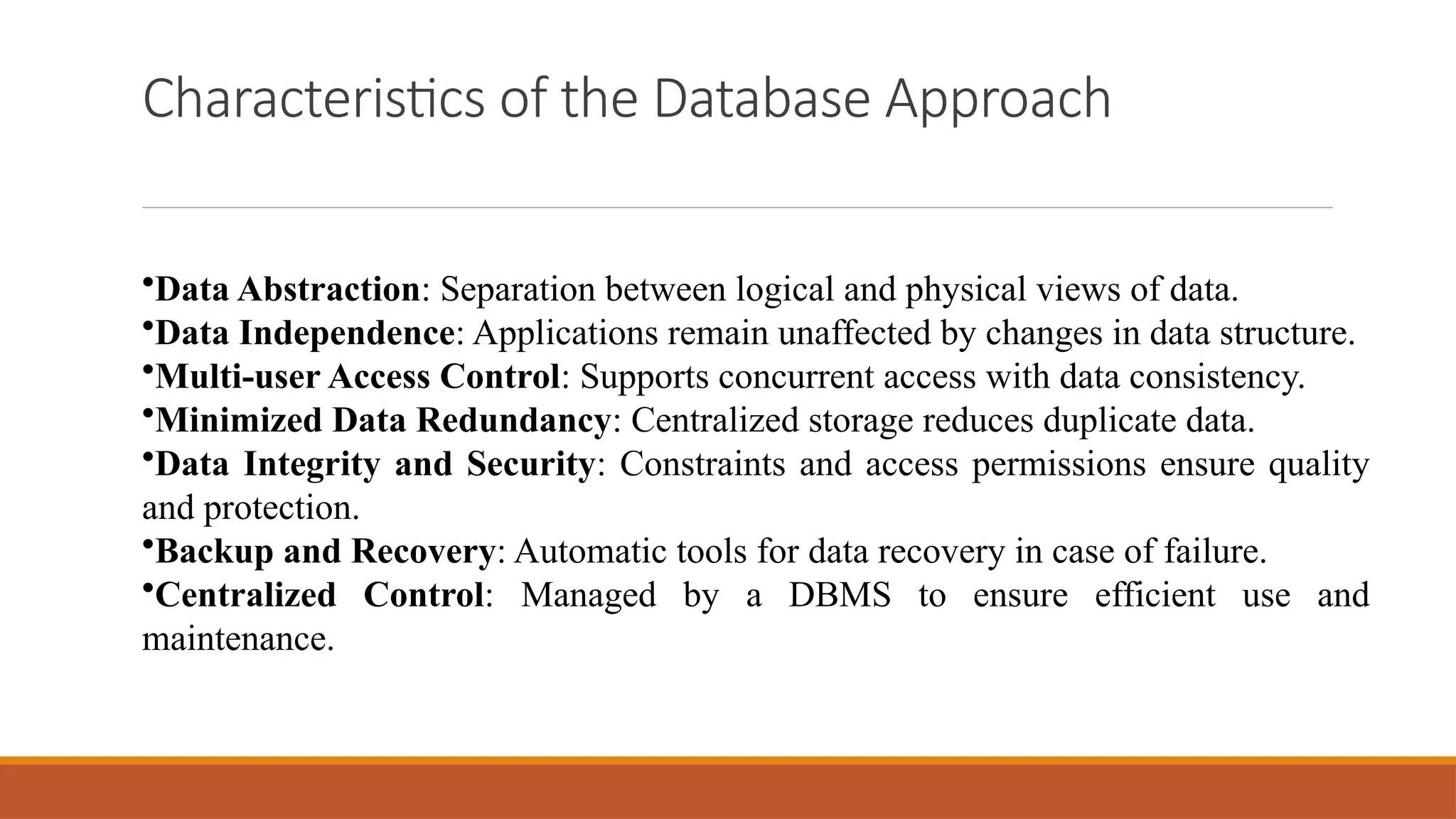 Characteristics of the Database Approach

•Data Abstraction: Separation between logical and physical views of data.
•Data Independence: Applications remain unaffected by changes in data structure.
•Multi-user Access Control: Supports concurrent access with data consistency.
•Minimized Data Redundancy: Centralized storage reduces duplicate data.
•Data Integrity and Security: Constraints and access permissions ensure quality and protection.
•Backup and Recovery: Automatic tools for data recovery in case of failure.
•Centralized Control: Managed by a DBMS to ensure efficient use and maintenance.